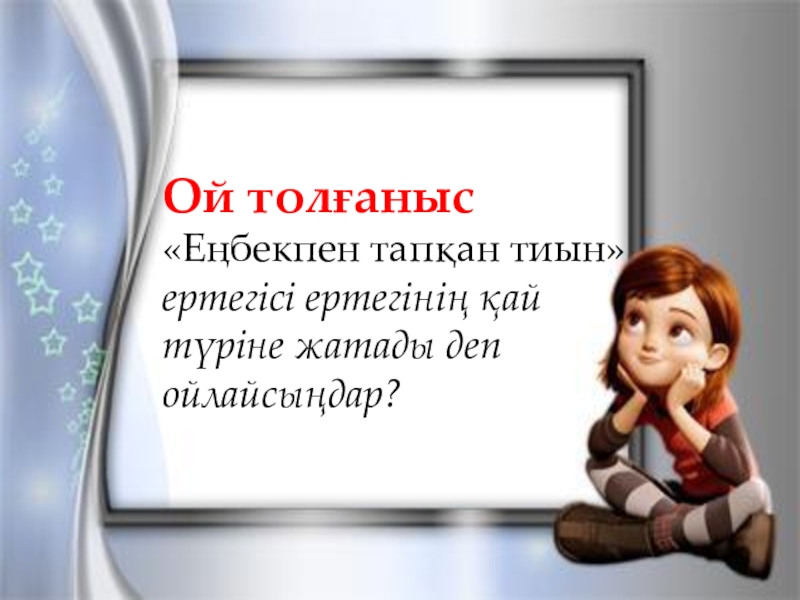 Ой толғаныс
«Еңбекпен тапқан тиын» ертегісі ертегінің қай түріне жатады деп ойлайсыңдар?